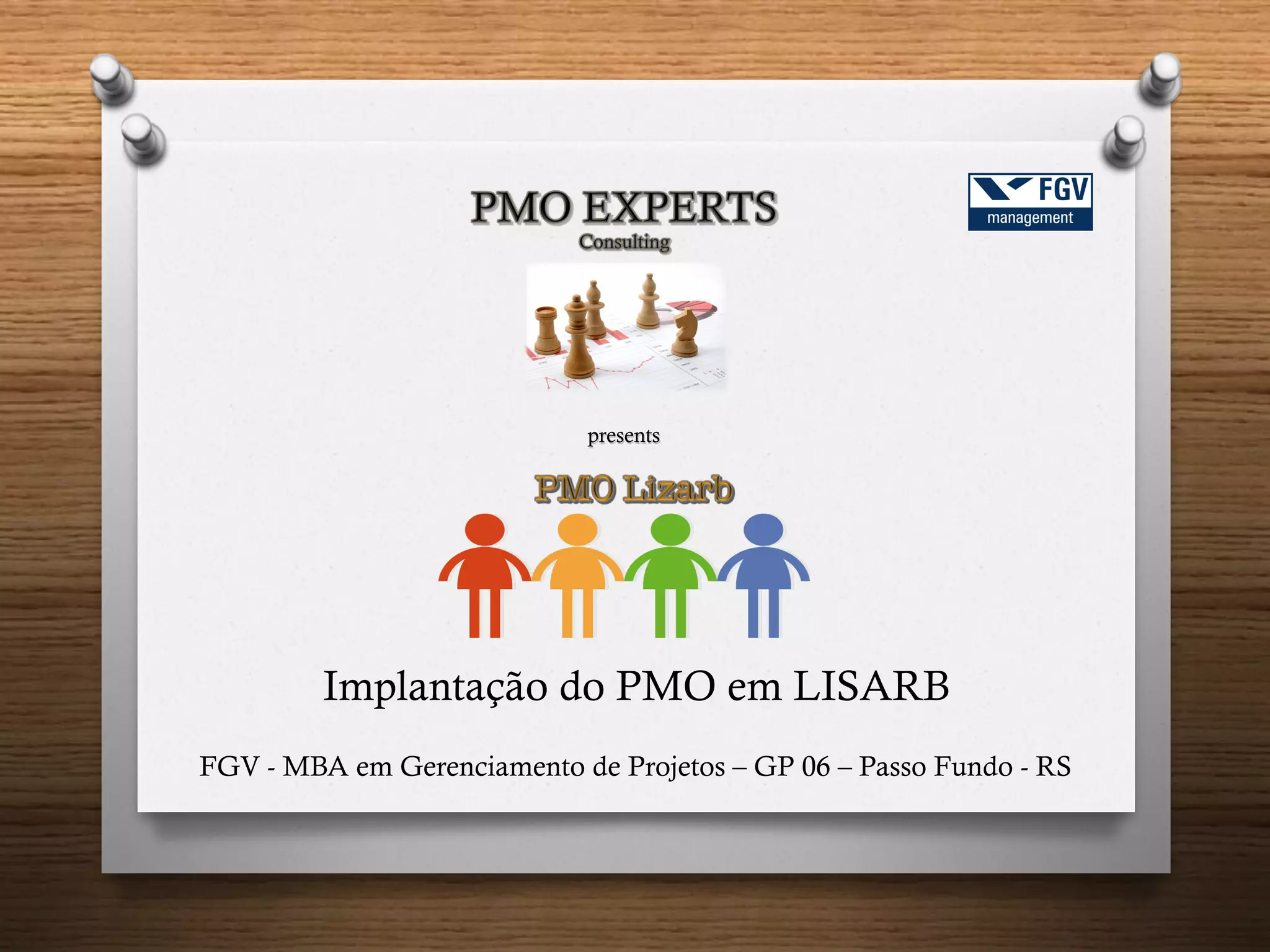 PMO EXPERTS
Consulting

FGV
management

presents

PMO Lizarb

Implantação do PMO em LISARB

FGV - MBA em Gerenciamento de Projetos – GP 06 – Passo Fundo - RS